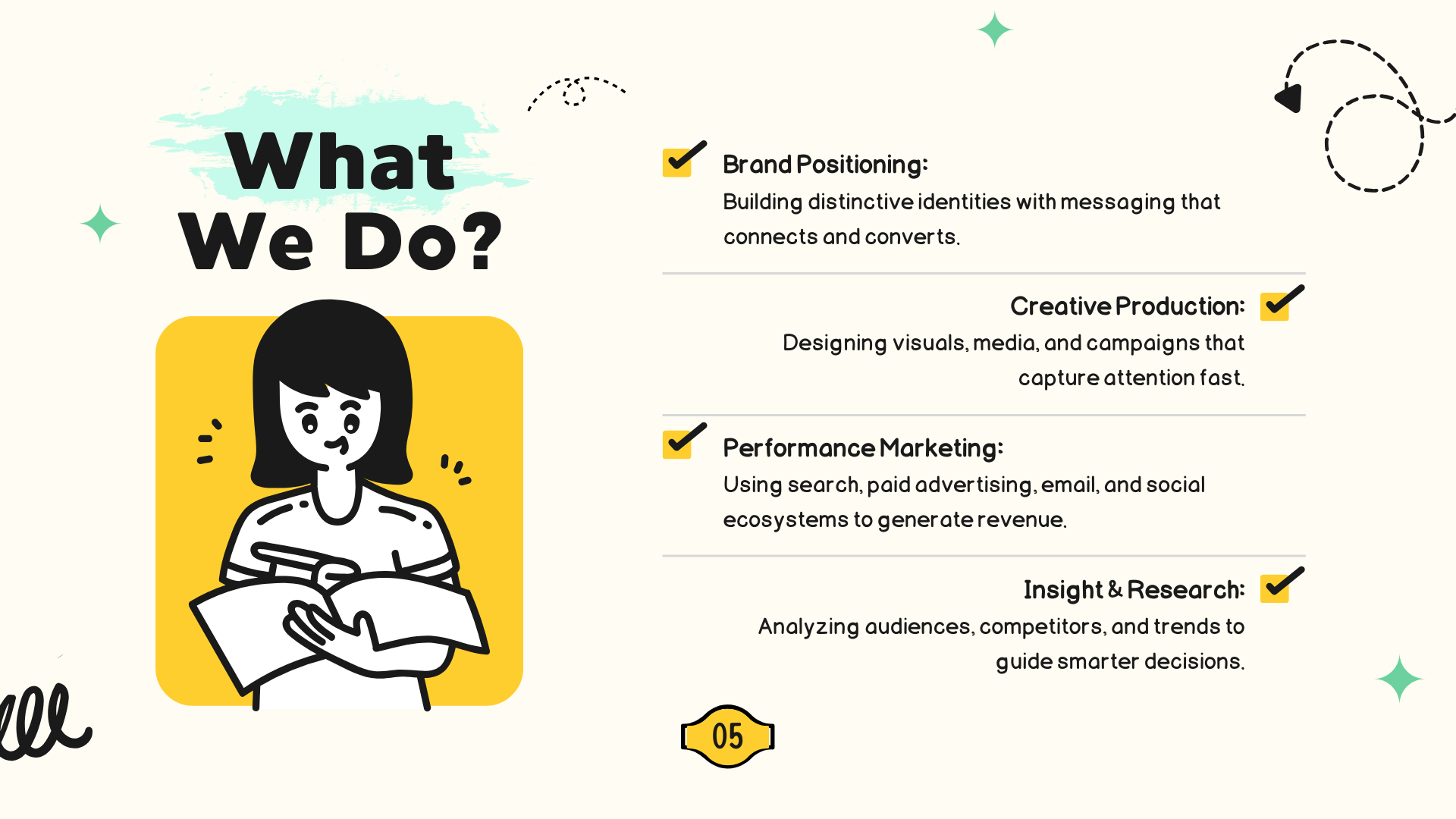 What We Do?

Brand Positioning:
Building distinctive identities with messaging that connects and converts.

Creative Production:
Designing visuals, media, and campaigns that capture attention fast.

Performance Marketing:
Using search, paid advertising, email, and social ecosystems to generate revenue.

Insight & Research:
Analyzing audiences, competitors, and trends to guide smarter decisions.

05